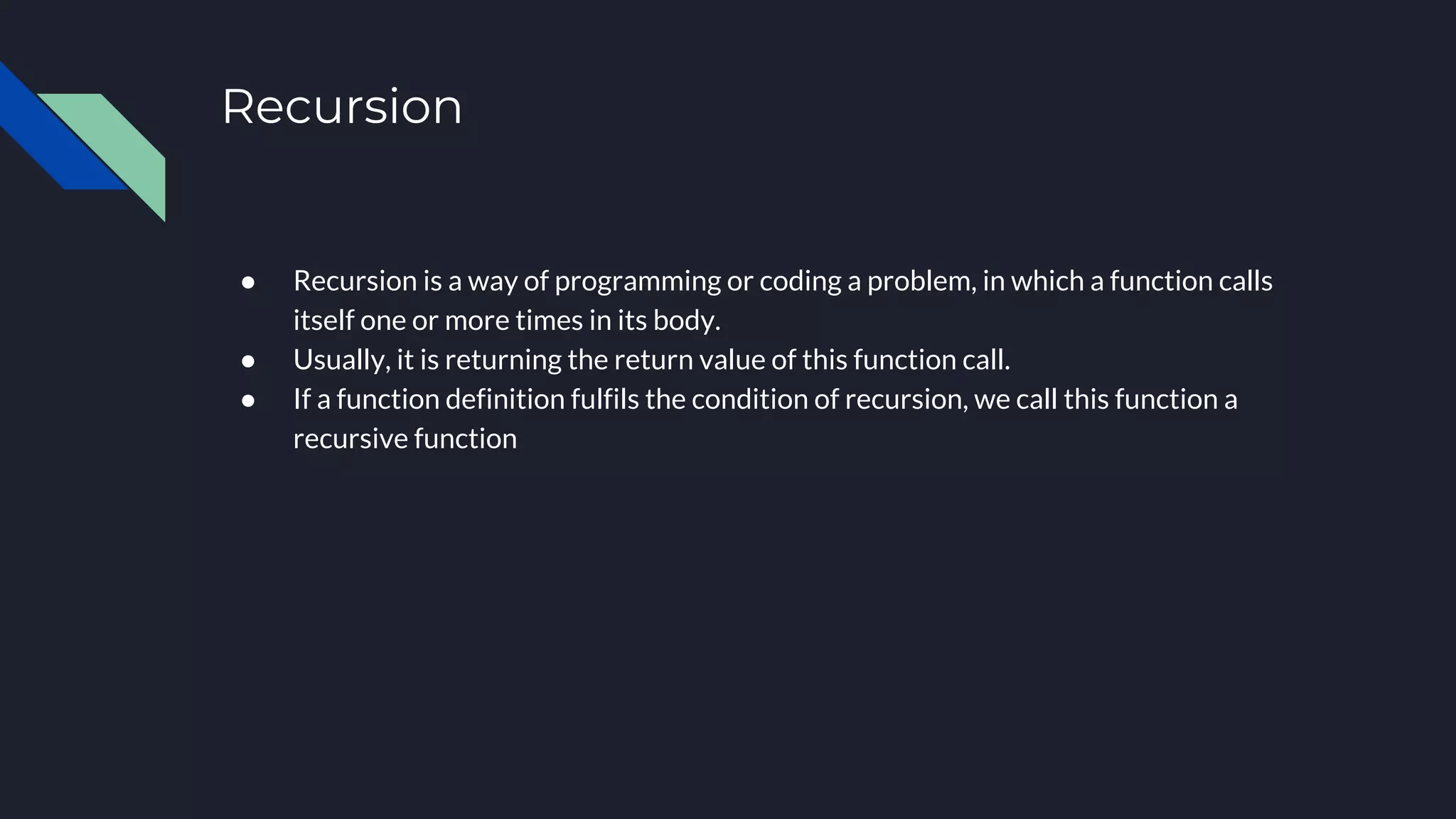 Recursion

● Recursion is a way of programming or coding a problem, in which a function calls itself one or more times in its body.
● Usually, it is returning the return value of this function call.
● If a function definition fulfils the condition of recursion, we call this function a recursive function